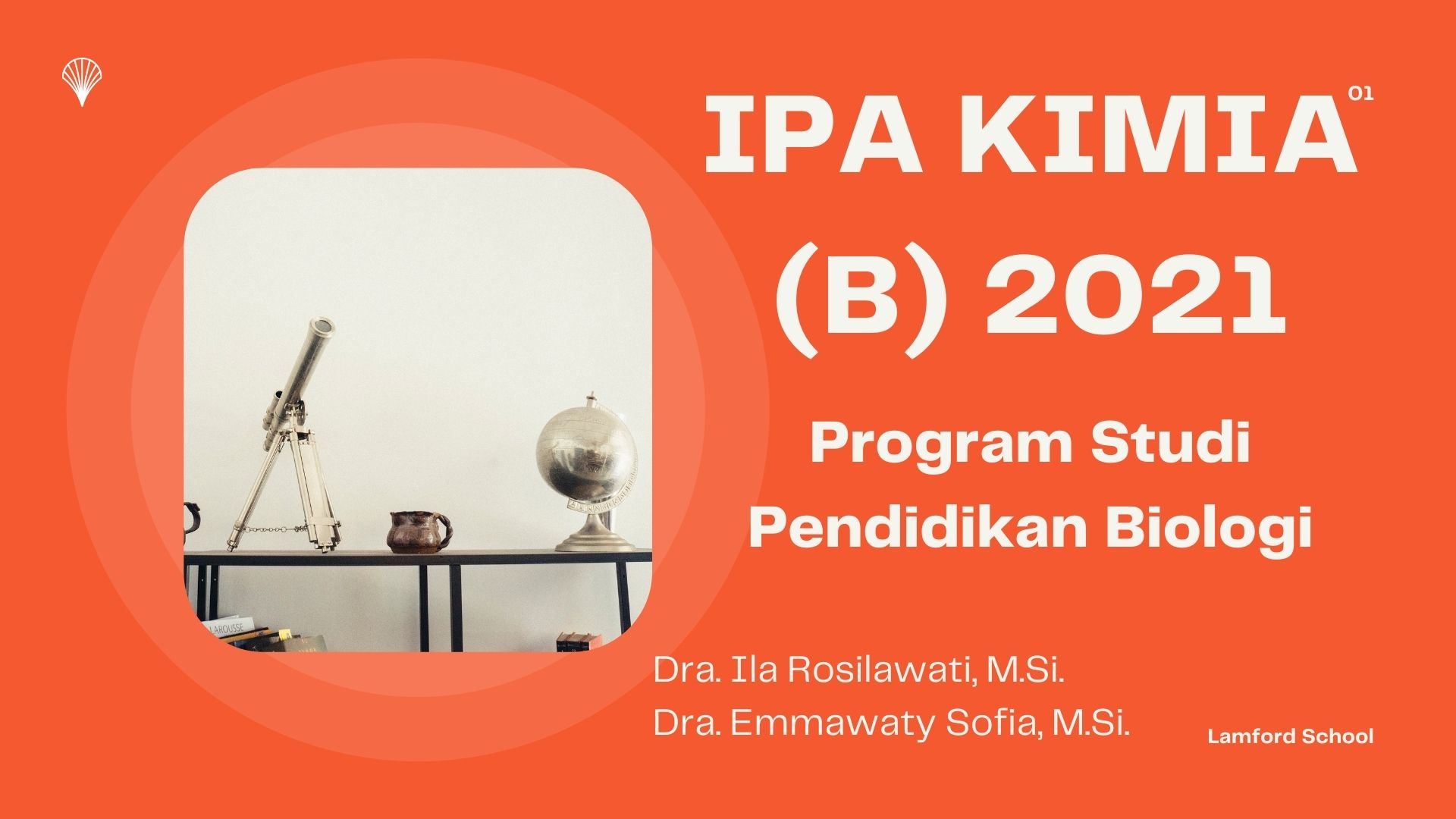 01

IPA KIMIA (B) 2021

Program Studi Pendidikan Biologi

LAROUSSE

Dra. Ila Rosilawati, M.Si.
Dra. Emmawaty Sofia, M.Si.

Lamford School